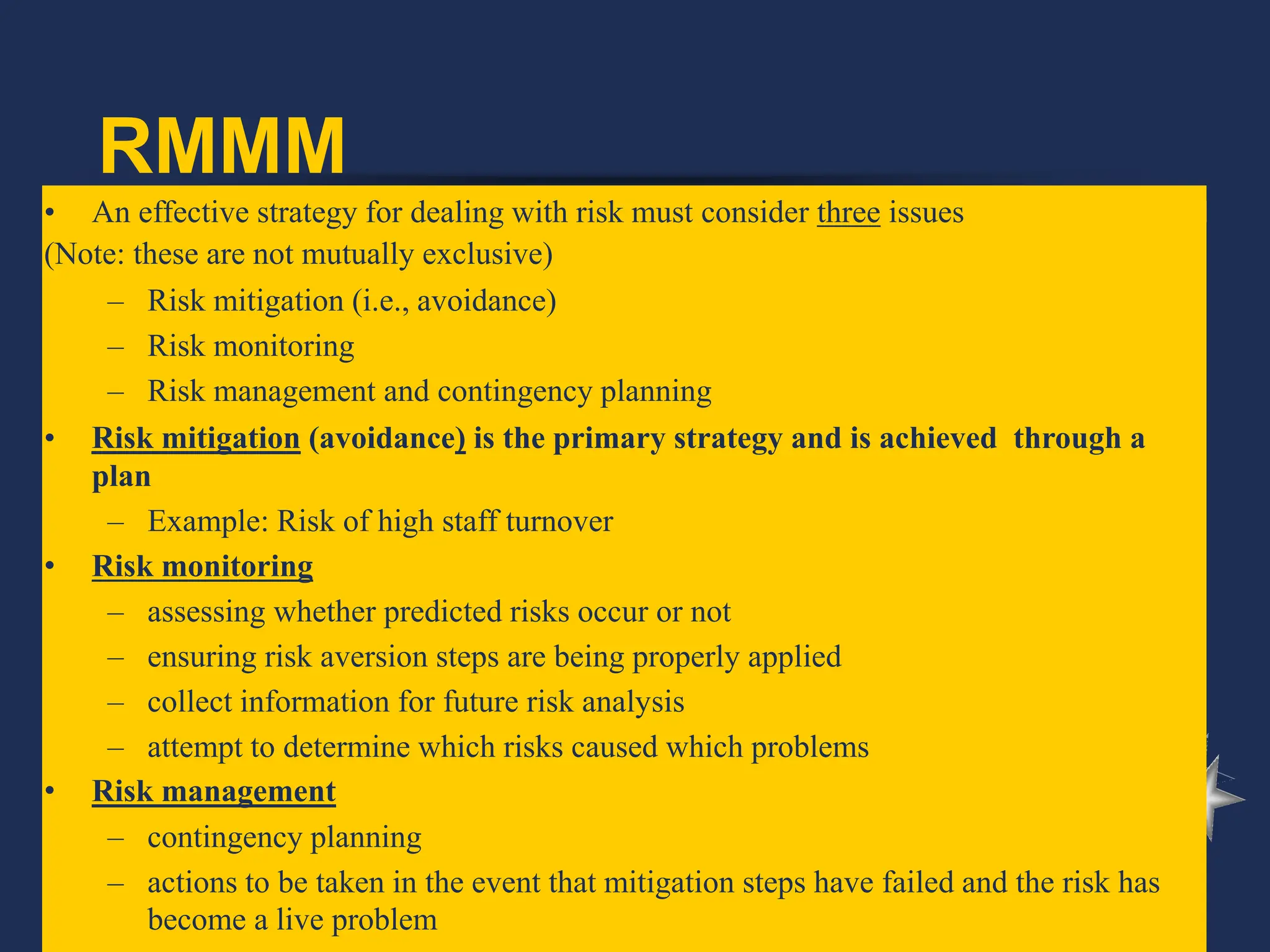 RMMM

• An effective strategy for dealing with risk must consider three issues (Note: these are not mutually exclusive)
– Risk mitigation (i.e., avoidance)
– Risk monitoring
– Risk management and contingency planning
• Risk mitigation (avoidance) is the primary strategy and is achieved through a plan
– Example: Risk of high staff turnover
• Risk monitoring
– assessing whether predicted risks occur or not
– ensuring risk aversion steps are being properly applied
– collect information for future risk analysis
– attempt to determine which risks caused which problems
• Risk management
– contingency planning
– actions to be taken in the event that mitigation steps have failed and the risk has become a live problem